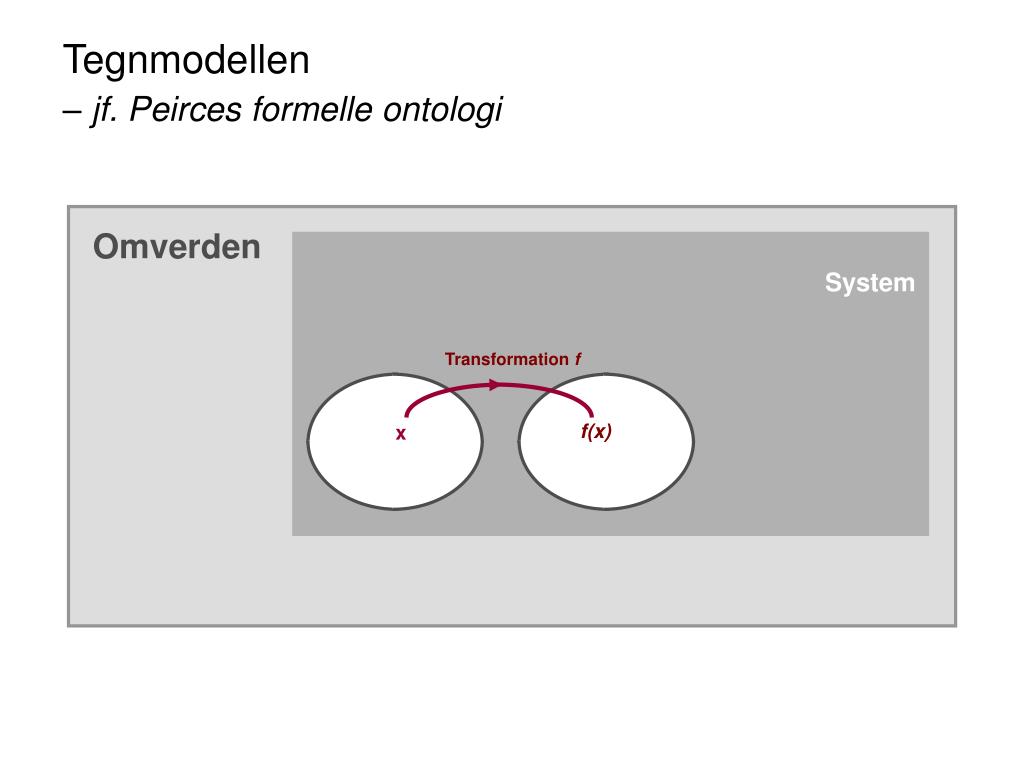 Tegnmodellen
– jf. Peirces formelle ontologi

Omverden

System

Transformation $f$

x

$f(x)$